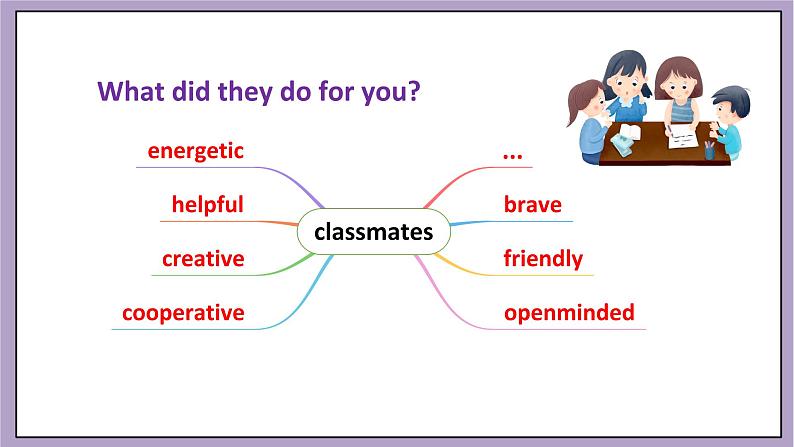 What did they do for you?

energetic

helpful

creative

cooperative

classmates

...

brave

friendly

openminded